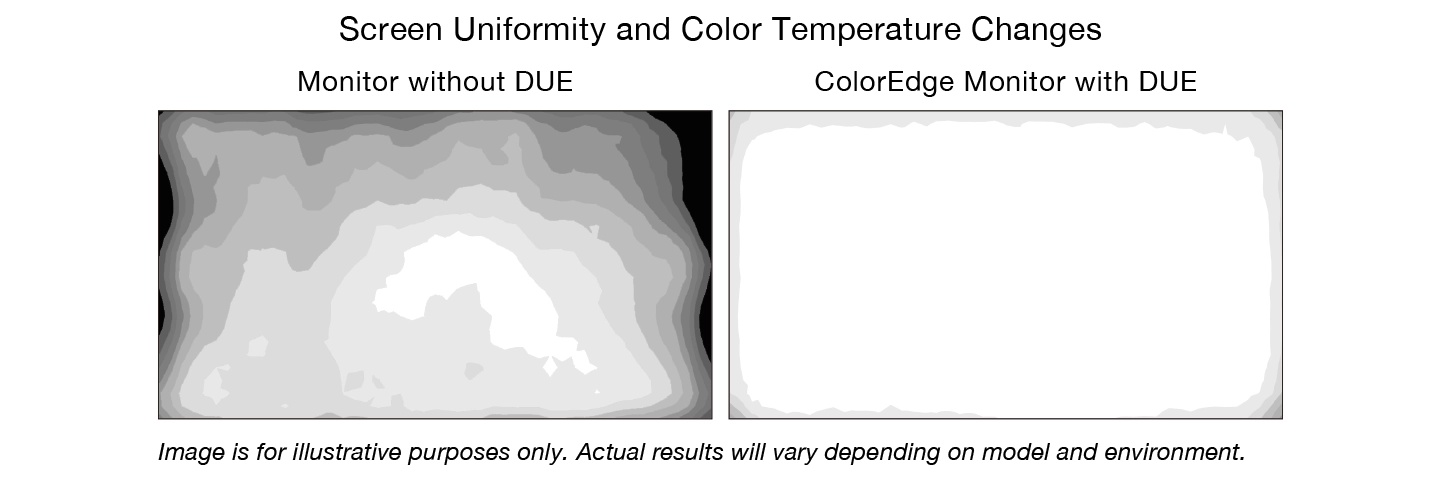 Screen Uniformity and Color Temperature Changes

Monitor without DUE

ColorEdge Monitor with DUE

Image is for illustrative purposes only. Actual results will vary depending on model and environment.